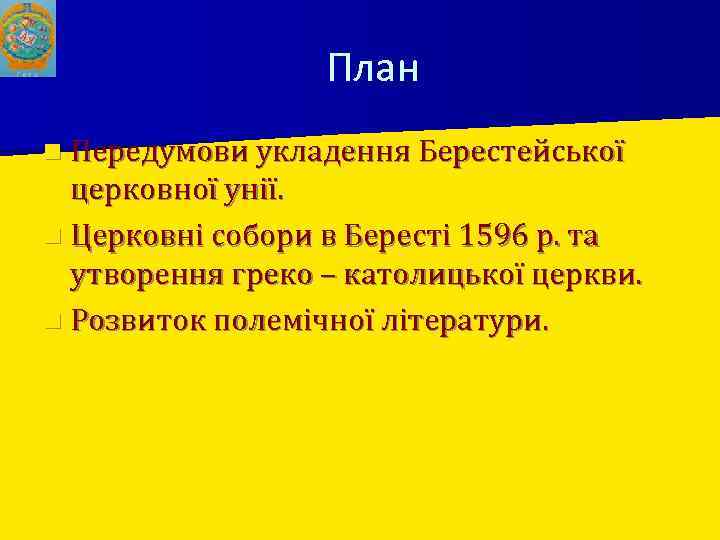 План

Передумови укладення Берестейської церковної унії.

Церковні собори в Бересті 1596 р. та утворення греко – католицької церкви.

Розвиток полемічної літератури.